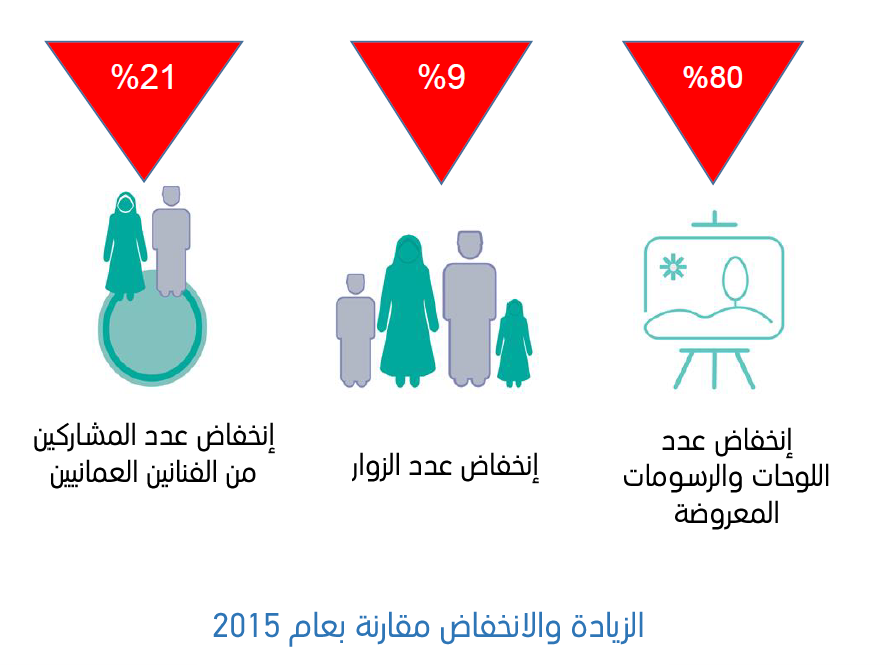 %80

إنخفاض عدد اللوحات والرسومات المعروضة

%9

إنخفاض عدد الزوار

%21

إنخفاض عدد المشاركين من الفنانين العمانيين

الزيادة والانخفاض مقارنة بعام 2015